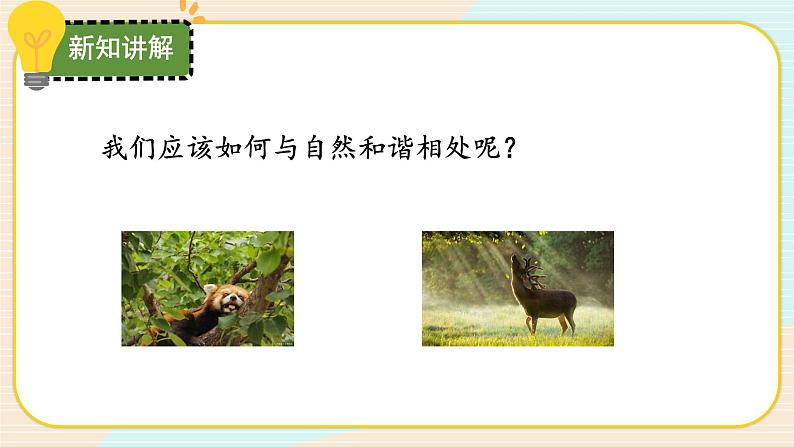 新知讲解

我们应该如何与自然和谐相处呢？